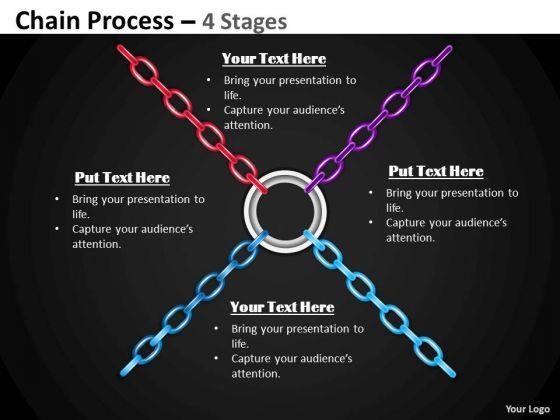 Chain Process – 4 Stages

Your Text Here
• Bring your presentation to life.
• Capture your audience's attention.

Put Text Here
• Bring your presentation to life.
• Capture your audience's attention.

Put Text Here
• Bring your presentation to life.
• Capture your audience's attention.

Your Text Here
• Bring your presentation to life.
• Capture your audience's attention.

Your Logo